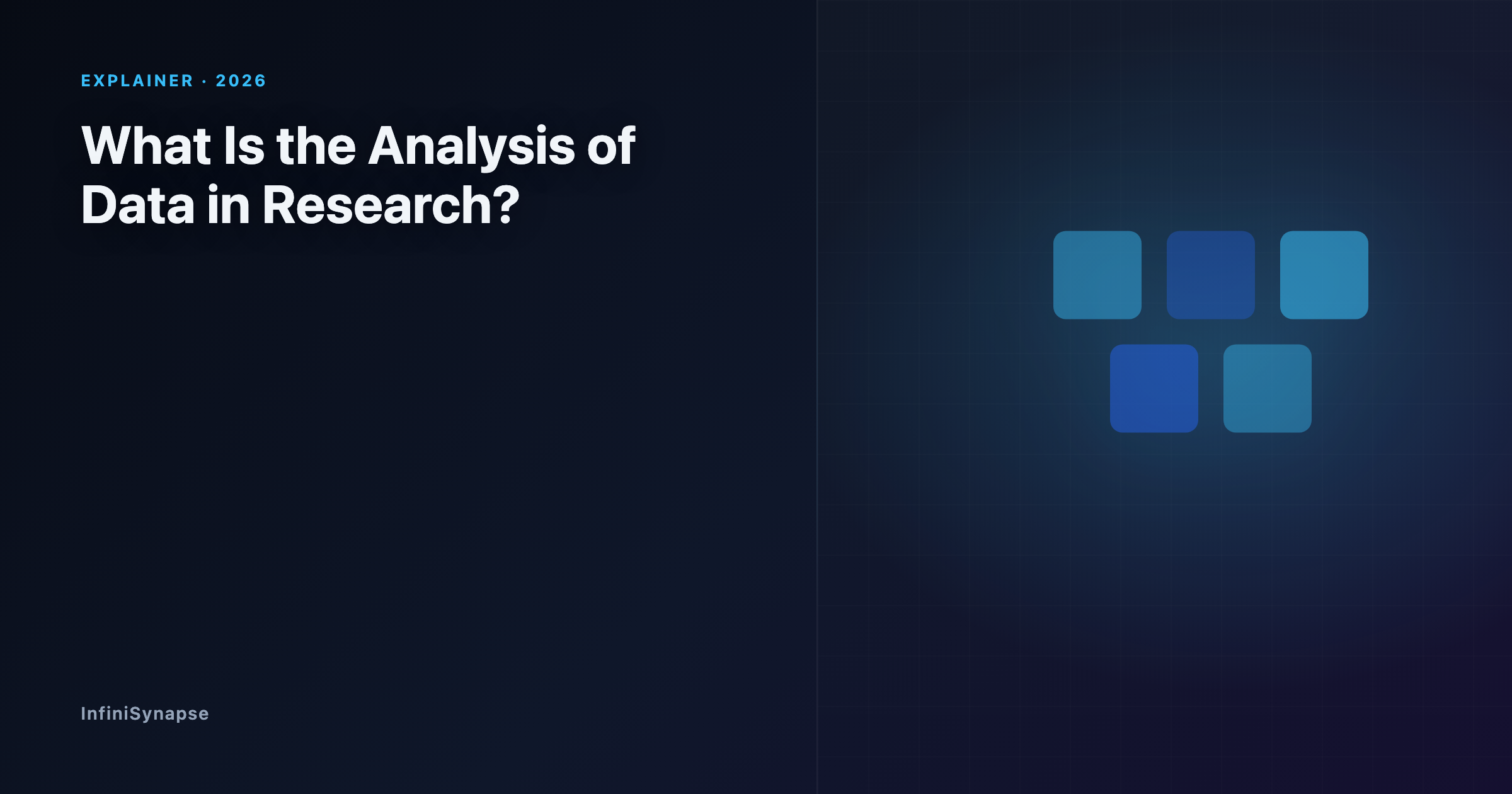 EXPLAINER · 2026

What Is the Analysis of Data in Research?

InfiniSynapse